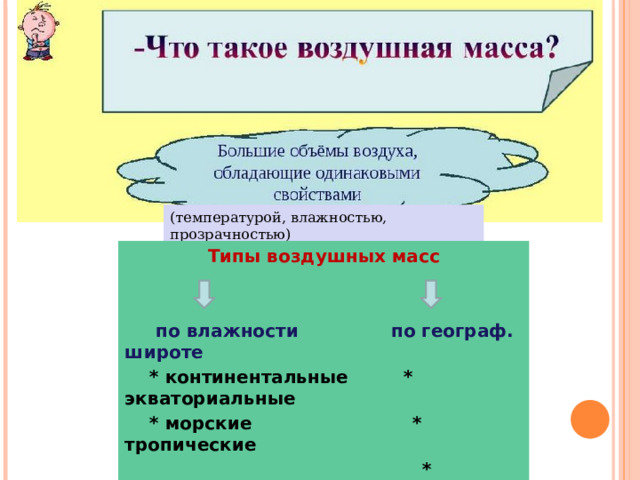 -Что такое воздушная масса?

Большие объёмы воздуха, обладающие одинаковыми свойствами

(температурой, влажностью, прозрачностью)

Типы воздушных масс

по влажности по географ. широте

* континентальные * экваториальные

* морские * тропические

*